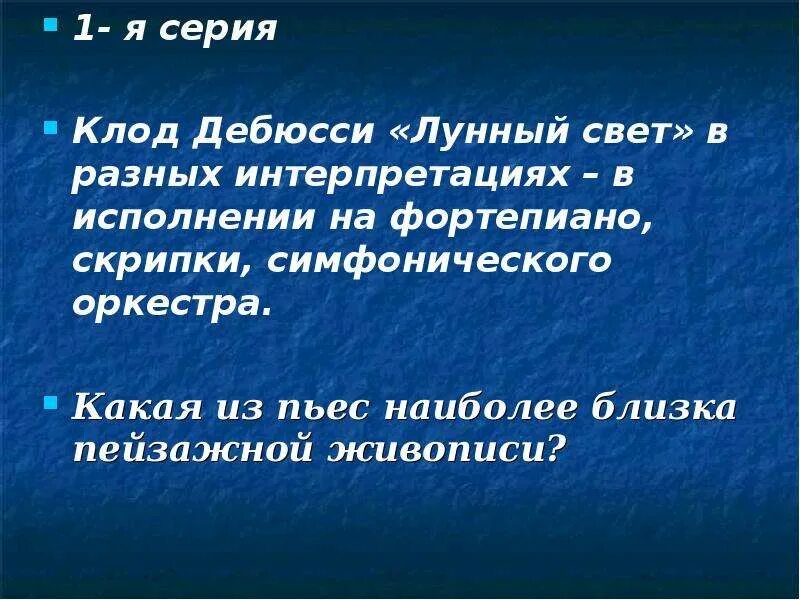 1- я серия

Клод Дебюсси «Лунный свет» в разных интерпретациях – в исполнении на фортепиано, скрипки, симфонического оркестра.

Какая из пьес наиболее близка пейзажной живописи?